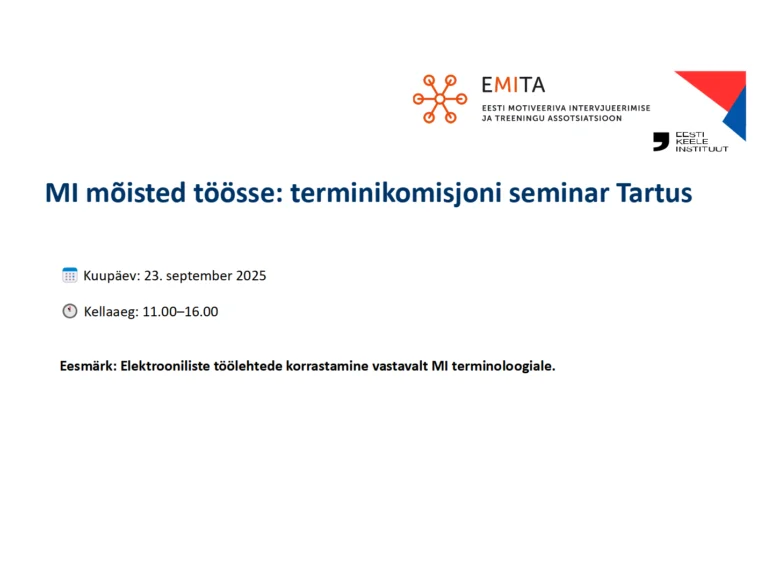 EMITA
EESTI MOTIVEERIVA INTERVJUEERIMISE JA TREENINGU ASSOTSIATSIOON

EESTI KEELE INSTITUUT

MI mõisted töösse: terminikomisjoni seminar Tartus

Kuupäev: 23. september 2025

Kellaaeg: 11.00–16.00

Eesmärk: Elektrooniliste töölehtede korrastamine vastavalt MI terminoloogiale.